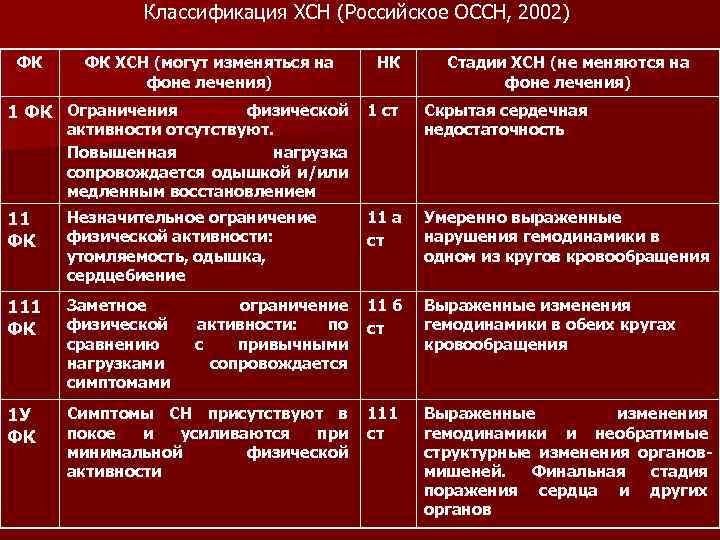 Классификация ХСН (Российское ОССН, 2002)

| ФК | ФК ХСН (могут изменяться на фоне лечения) | НК | Стадии ХСН (не меняются на фоне лечения) |
|---|---|---|---|
| 1 ФК | Ограничения физической активности отсутствуют. Повышенная нагрузка сопровождается одышкой и/или медленным восстановлением | 1 ст | Скрытая сердечная недостаточность |
| 11 ФК | Незначительное ограничение физической активности: утомляемость, одышка, сердцебиение | 11 а ст | Умеренно выраженные нарушения гемодинамики в одном из кругов кровообращения |
| 111 ФК | Заметное ограничение физической активности: по сравнению с привычными нагрузками сопровождается симптомами | 11 б ст | Выраженные изменения гемодинамики в обеих кругах кровообращения |
| 1У ФК | Симптомы СН присутствуют в покое и усиливаются при минимальной физической активности | 111 ст | Выраженные изменения гемодинамики и необратимые структурные изменения органов-мишеней. Финальная стадия поражения сердца и других органов |